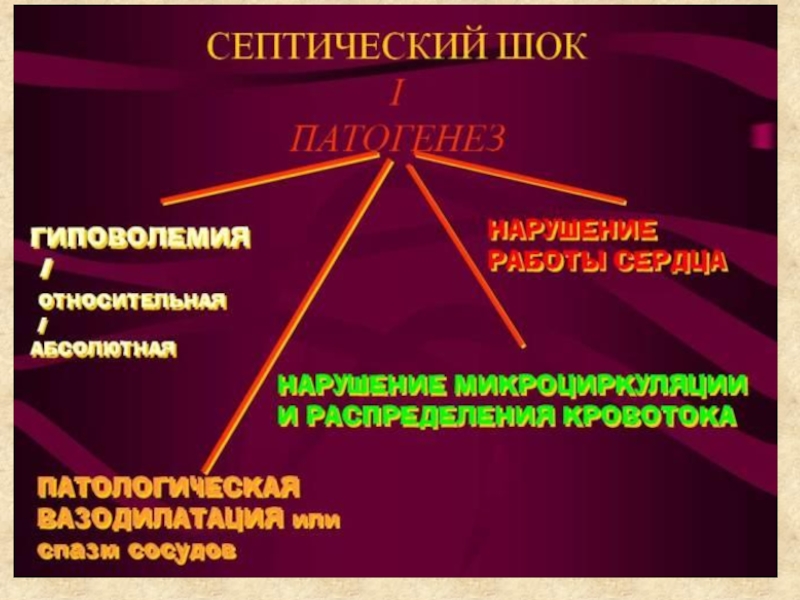 СЕПТИЧЕСКИЙ ШОК
I
ПАТОГЕНЕЗ

ГИПОВОЛЕМИЯ
/
ОТНОСИТЕЛЬНАЯ
/
АБСОЛЮТНАЯ

НАРУШЕНИЕ РАБОТЫ СЕРДЦА

НАРУШЕНИЕ МИКРОЦИРКУЛЯЦИИ И РАСПРЕДЕЛЕНИЯ КРОВОТОКА

ПАТОЛОГИЧЕСКАЯ ВАЗОДИЛАТАЦИЯ или спазм сосудов